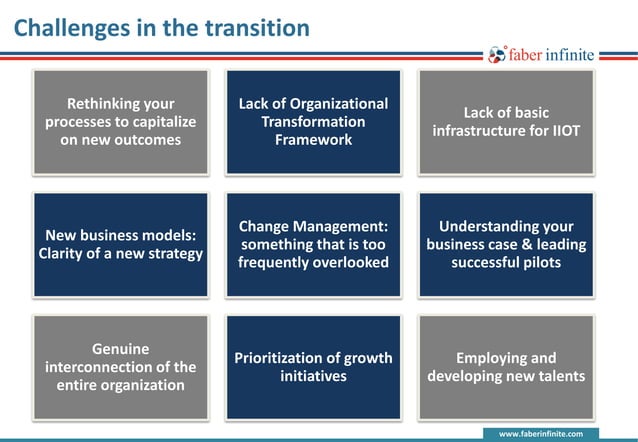 Challenges in the transition

faber infinite

Rethinking your processes to capitalize on new outcomes

Lack of Organizational Transformation Framework

Lack of basic infrastructure for IIOT

New business models: Clarity of a new strategy

Change Management: something that is too frequently overlooked

Understanding your business case & leading successful pilots

Genuine interconnection of the entire organization

Prioritization of growth initiatives

Employing and developing new talents

www.faberinfinite.com